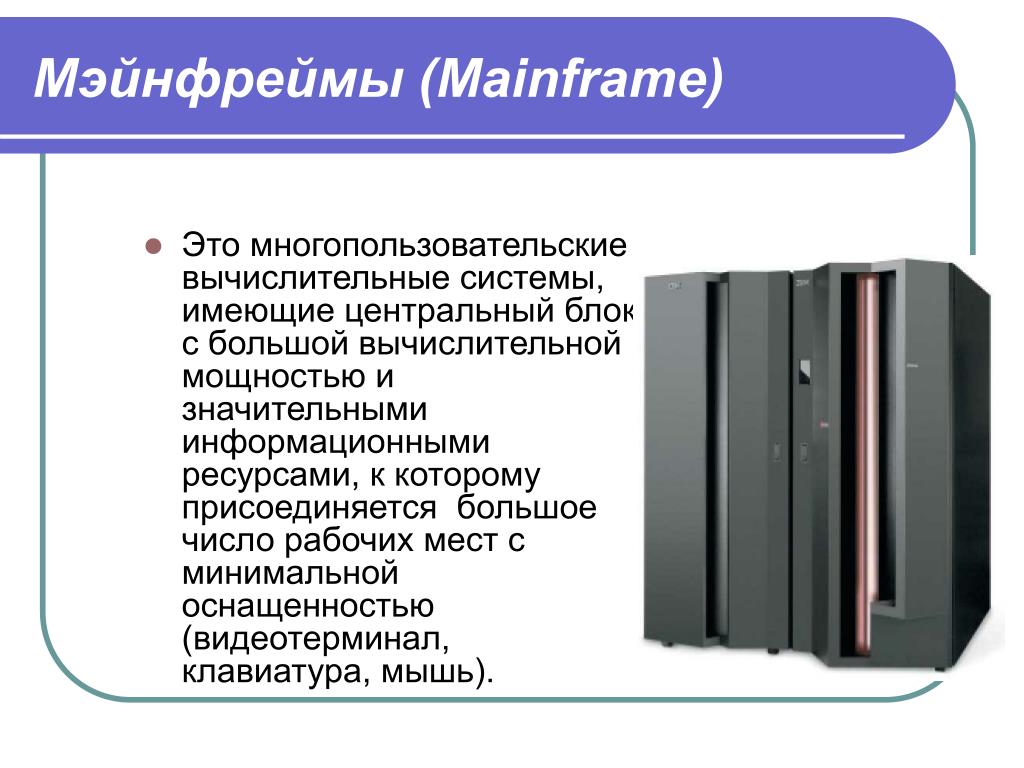 Мэйнфреймы (Mainframe)

Это многопользовательские вычислительные системы, имеющие центральный блок с большой вычислительной мощностью и значительными информационными ресурсами, к которому присоединяется большое число рабочих мест с минимальной оснащенностью (видеотерминал, клавиатура, мышь).